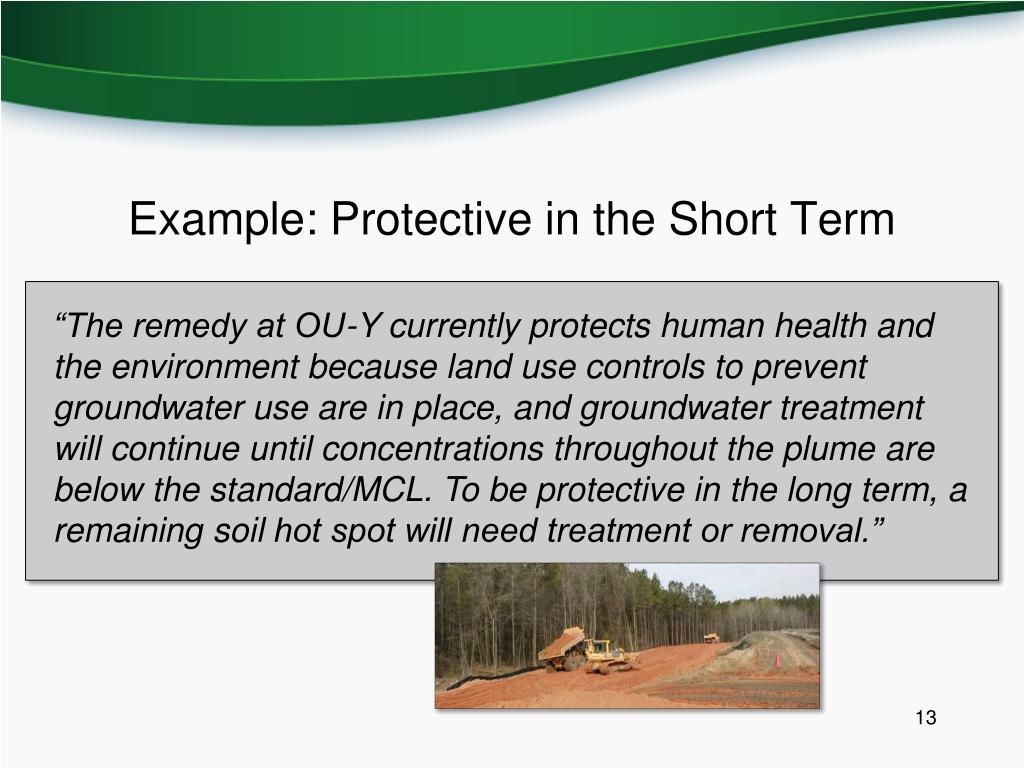 Example: Protective in the Short Term

“The remedy at OU-Y currently protects human health and the environment because land use controls to prevent groundwater use are in place, and groundwater treatment will continue until concentrations throughout the plume are below the standard/MCL. To be protective in the long term, a remaining soil hot spot will need treatment or removal.”

13